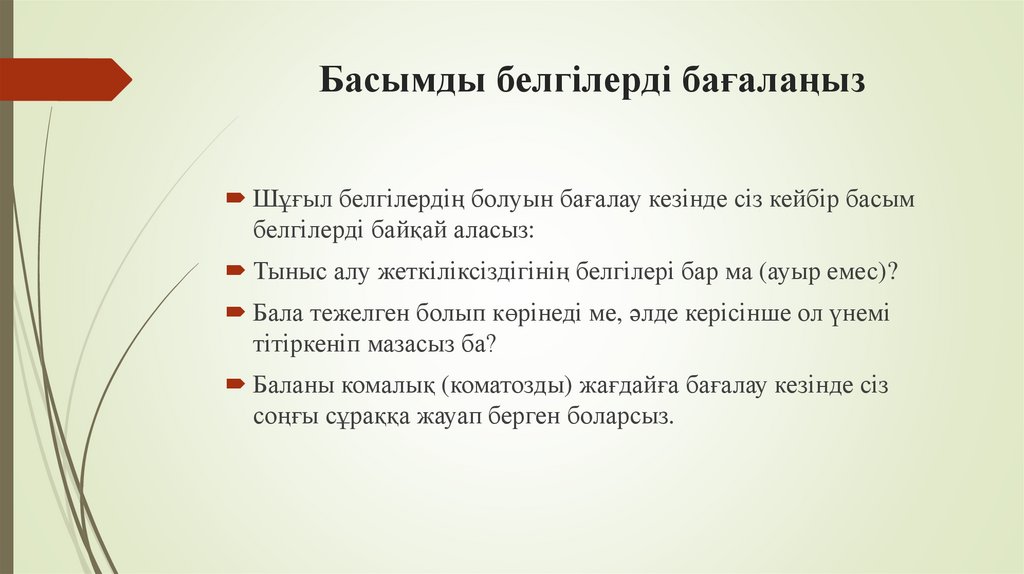 Басымды белгілерді бағалаңыз

Шұғыл белгілердің болуын бағалау кезінде сіз кейбір басым белгілерді байқай аласыз:

Тыныс алу жеткіліксіздігінің белгілері бар ма (ауыр емес)?

Бала тежелген болып көрінеді ме, әлде керісінше ол үнемі тітіркеніп мазасыз ба?

Баланы комалық (коматозды) жағдайға бағалау кезінде сіз соңғы сұраққа жауап берген боларсыз.